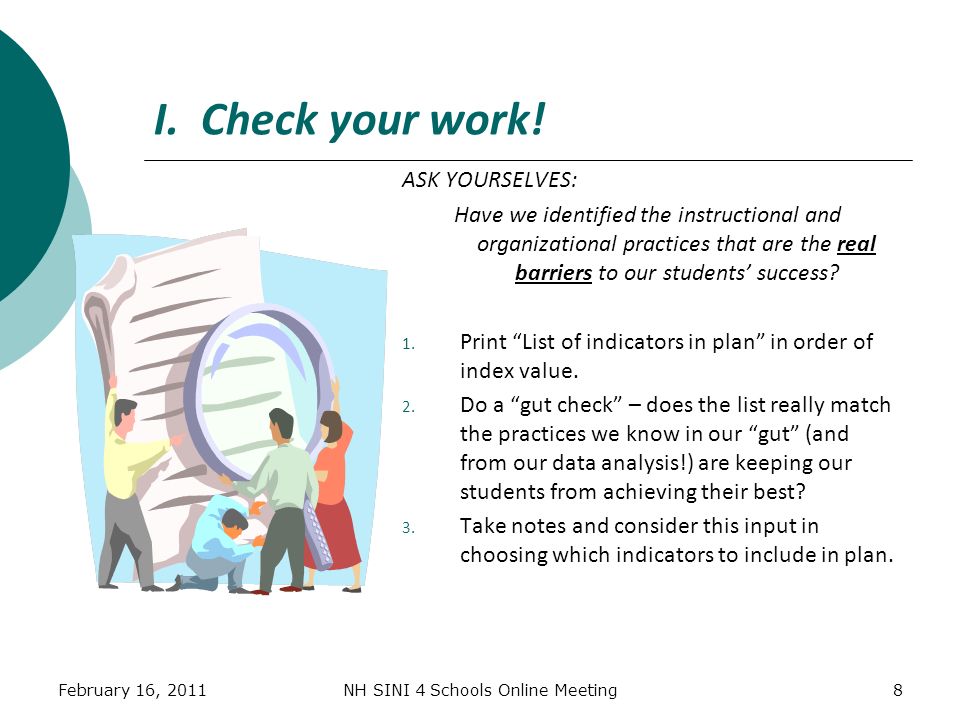 I. Check your work!

ASK YOURSELVES:

Have we identified the instructional and organizational practices that are the real barriers to our students' success?

1. Print "List of indicators in plan" in order of index value.
2. Do a "gut check" – does the list really match the practices we know in our "gut" (and from our data analysis!) are keeping our students from achieving their best?
3. Take notes and consider this input in choosing which indicators to include in plan.

February 16, 2011 NH SINI 4 Schools Online Meeting 8